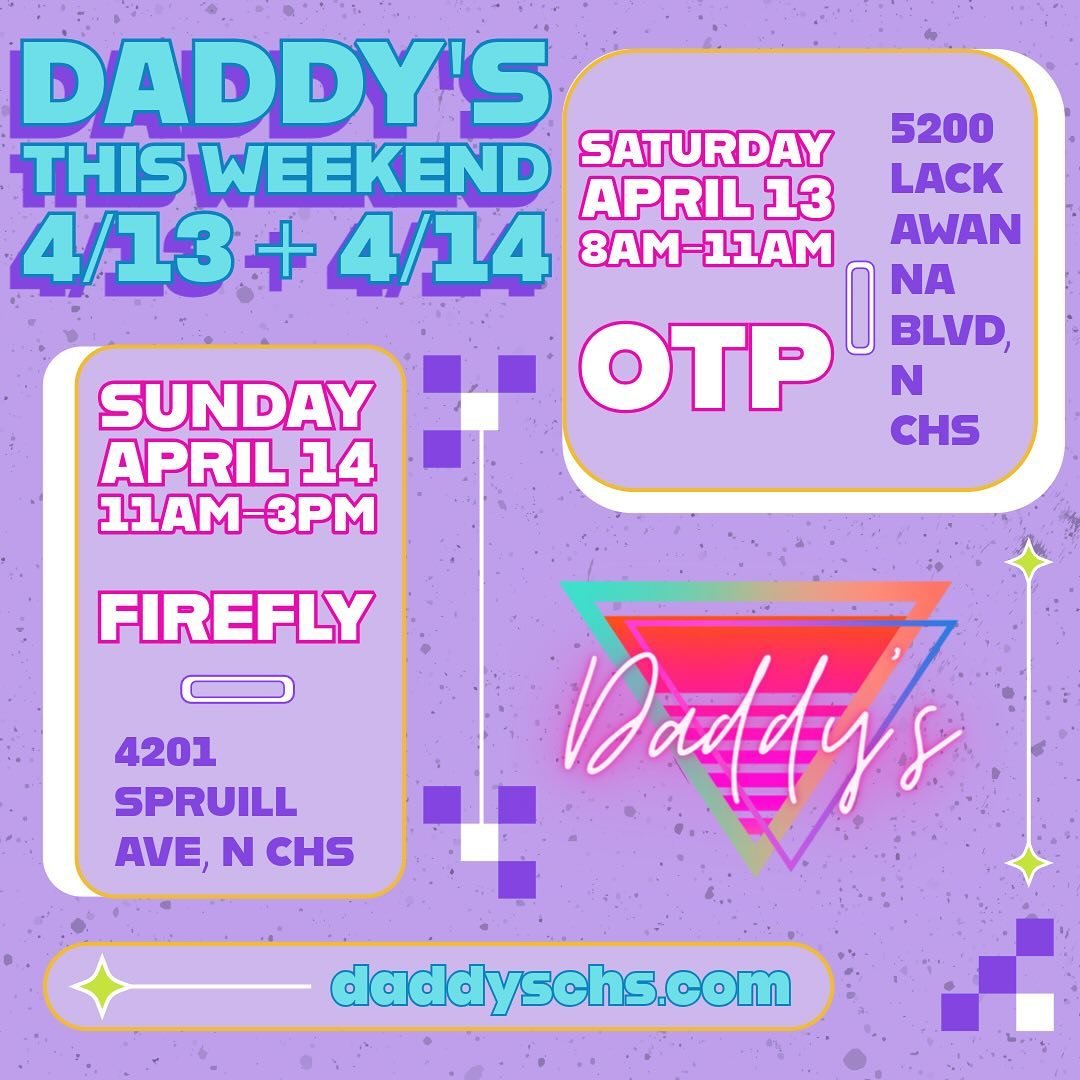 DADDY'S THIS WEEKEND 4/13 + 4/14

SATURDAY APRIL 13 8AM-11AM

OTP

5200 LACK AWAN NA BLVD, N CHS

SUNDAY APRIL 14 11AM-3PM

FIREFLY

4201 SPRUILL AVE, N CHS

Daddy's

daddyschs.com